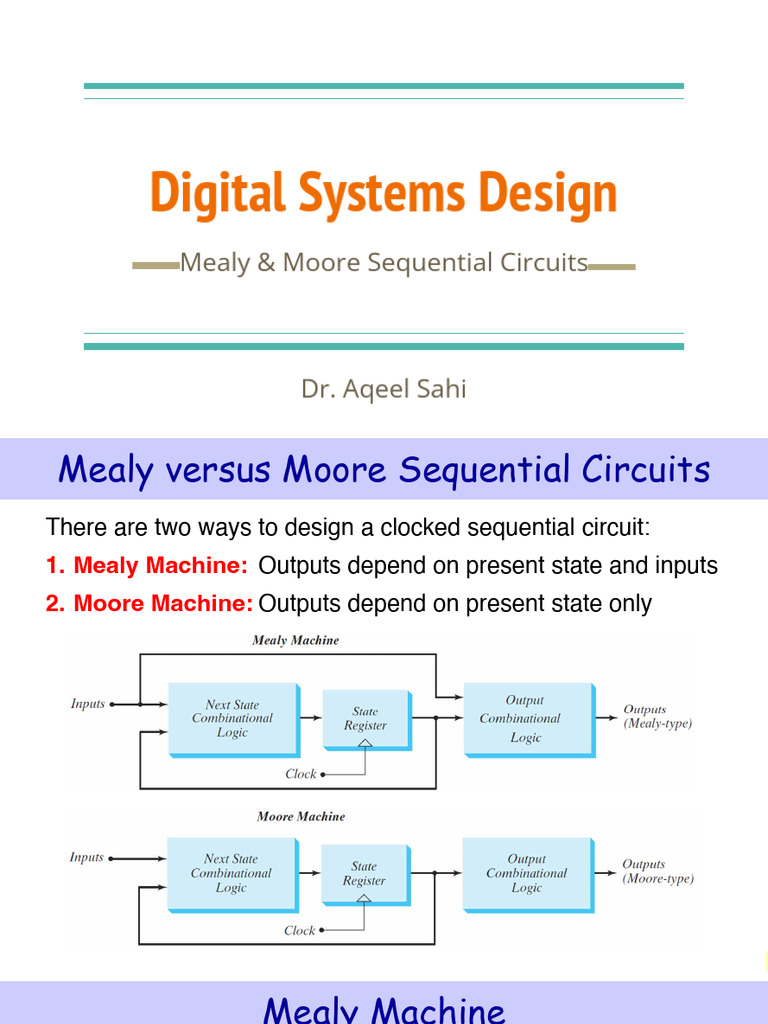 Digital Systems Design

Mealy & Moore Sequential Circuits

Dr. Aqeel Sahi

Mealy versus Moore Sequential Circuits

There are two ways to design a clocked sequential circuit:

1. Mealy Machine: Outputs depend on present state and inputs

2. Moore Machine: Outputs depend on present state only

Mealy Machine

Inputs

Next State Combinational Logic

State Register

Clock

Output Combinational Logic

Outputs (Mealy-type)

Moore Machine

Inputs

Next State Combinational Logic

State Register

Clock

Output Combinational Logic

Outputs (Moore-type)

Mealy Machine